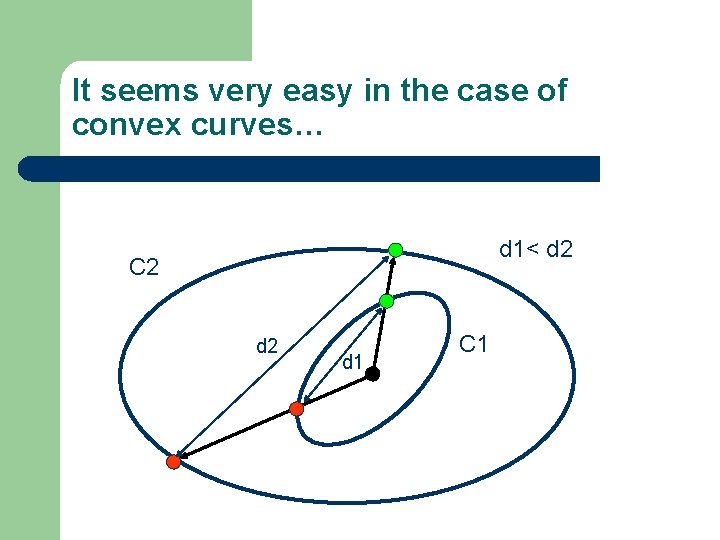 It seems very easy in the case of convex curves…

C2

d1< d2

d2

d1

C1